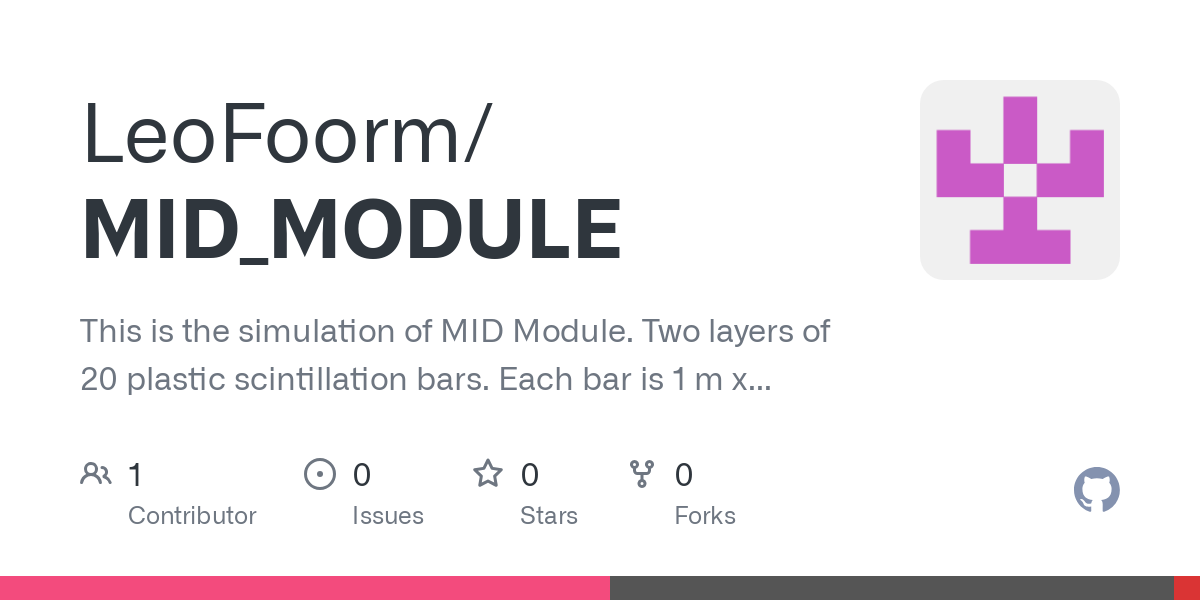 LeoFoorm/
MID_MODULE

This is the simulation of MID Module. Two layers of 20 plastic scintillation bars. Each bar is 1 m x...

1 Contributor

0 Issues

0 Stars

0 Forks